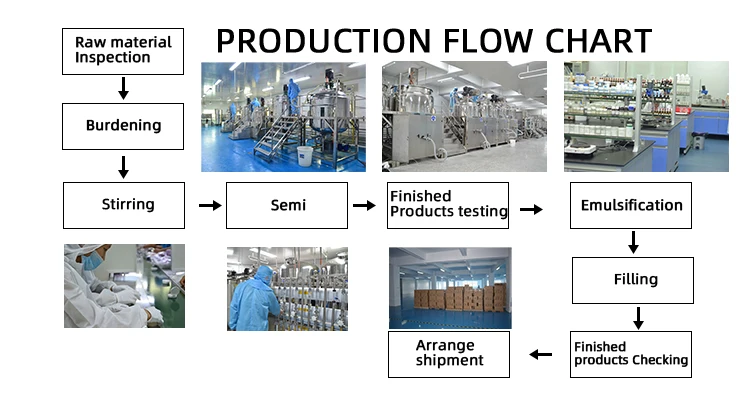 PRODUCTION FLOW CHART

Raw material Inspection

Burdening

Stirring

Semi

Finished Products testing

Emulsification

Filling

Finished products Checking

Arrange shipment